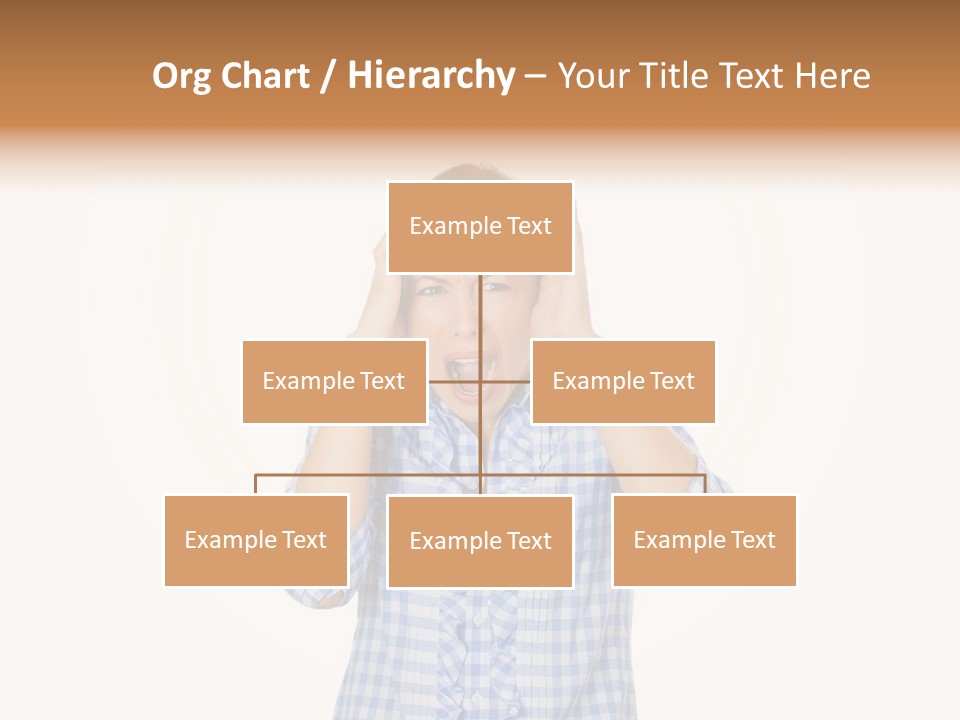 Org Chart / Hierarchy – Your Title Text Here

Example Text

Example Text

Example Text

Example Text

Example Text

Example Text